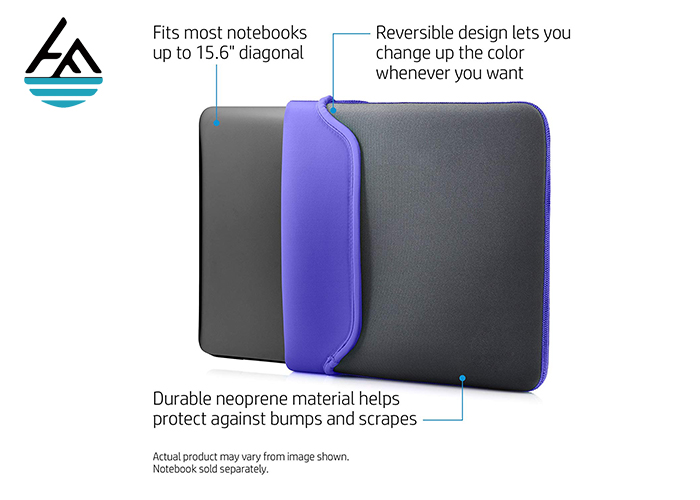 Fits most notebooks up to 15.6" diagonal

Reversible design lets you change up the color whenever you want

Durable neoprene material helps protect against bumps and scrapes

Actual product may vary from image shown.
Notebook sold separately.